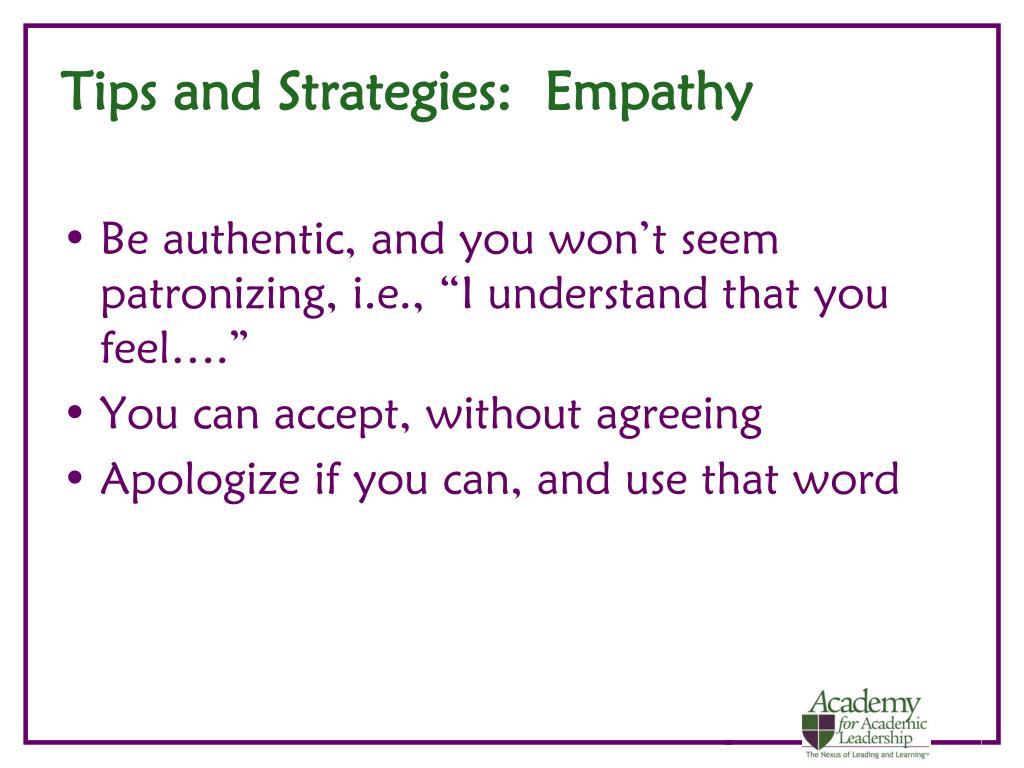 Tips and Strategies:  Empathy

• Be authentic, and you won't seem patronizing, i.e., "I understand that you feel…."
• You can accept, without agreeing
• Apologize if you can, and use that word

Academy
for Academic
Leadership
The Nexus of Leading and Learning™